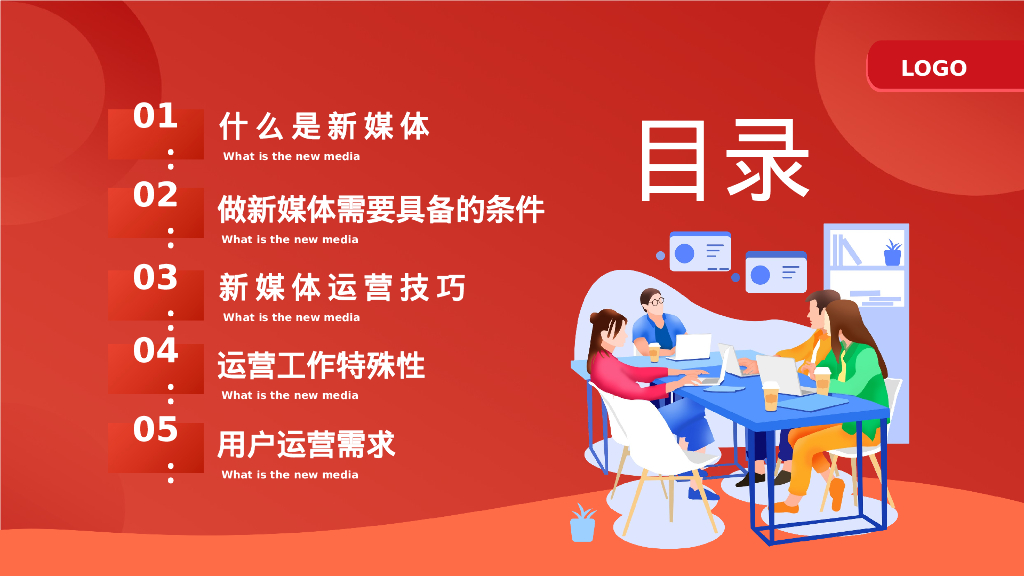 LOGO

目录

01
什么是新媒体
What is the new media

02
做新媒体需要具备的条件
What is the new media

03
新媒体运营技巧
What is the new media

04
运营工作特殊性
What is the new media

05
用户运营需求
What is the new media